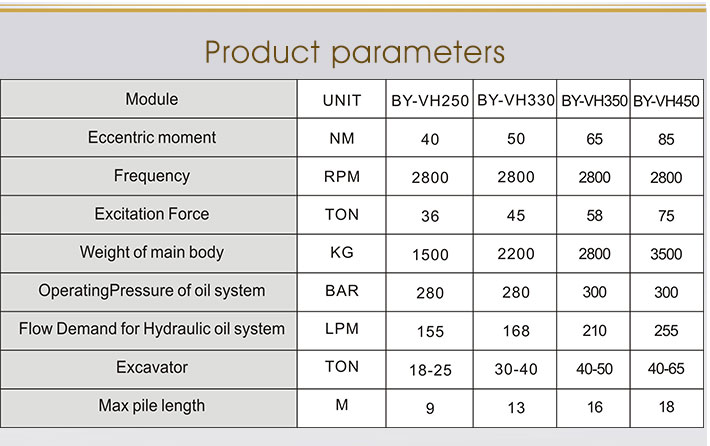 Product parameters

| Module | UNIT | BY-VH250 | BY-VH330 | BY-VH350 | BY-VH450 |
|---|---|---|---|---|---|
| Eccentric moment | NM | 40 | 50 | 65 | 85 |
| Frequency | RPM | 2800 | 2800 | 2800 | 2800 |
| Excitation Force | TON | 36 | 45 | 58 | 75 |
| Weight of main body | KG | 1500 | 2200 | 2800 | 3500 |
| OperatingPressure of oil system | BAR | 280 | 280 | 300 | 300 |
| Flow Demand for Hydraulic oil system | LPM | 155 | 168 | 210 | 255 |
| Excavator | TON | 18-25 | 30-40 | 40-50 | 40-65 |
| Max pile length | M | 9 | 13 | 16 | 18 |